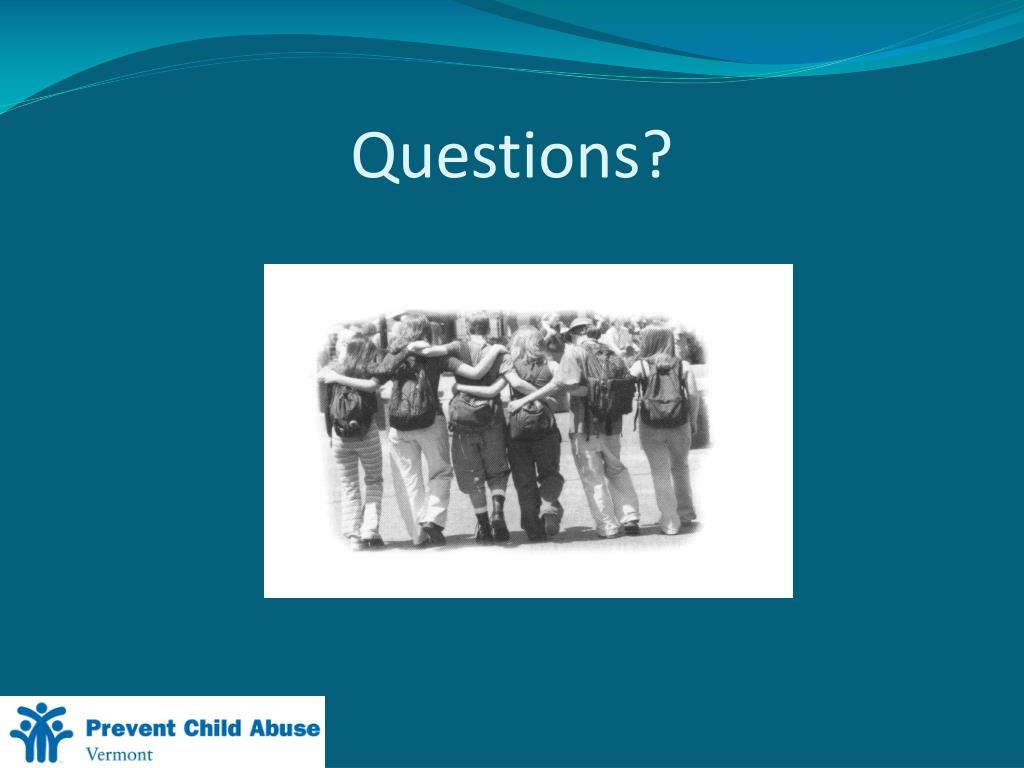 Questions?

Prevent Child Abuse
Vermont